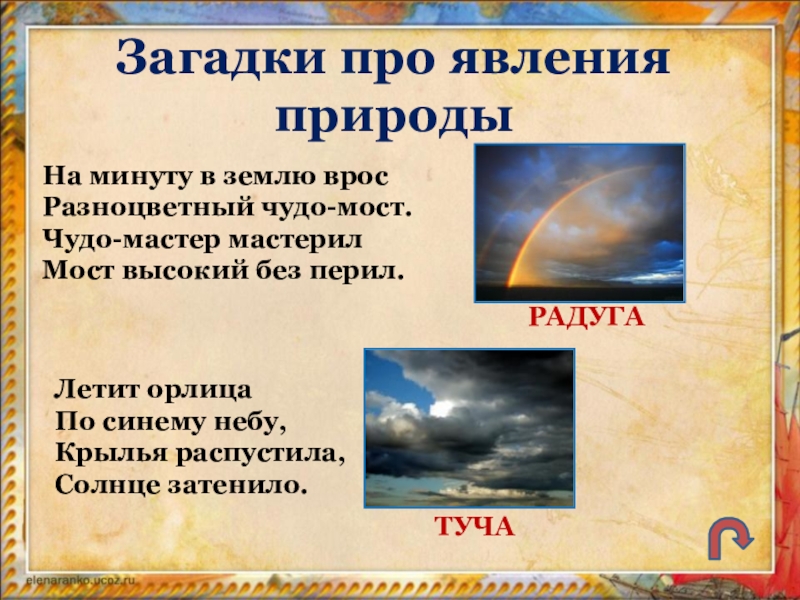 Загадки про явления природы

На минуту в землю врос
Разноцветный чудо-мост.
Чудо-мастер мастерил
Мост высокий без перил.

РАДУГА

Летит орлица
По синему небу,
Крылья распустила,
Солнце затенило.

ТУЧА

elenaranko.ucoz.ru